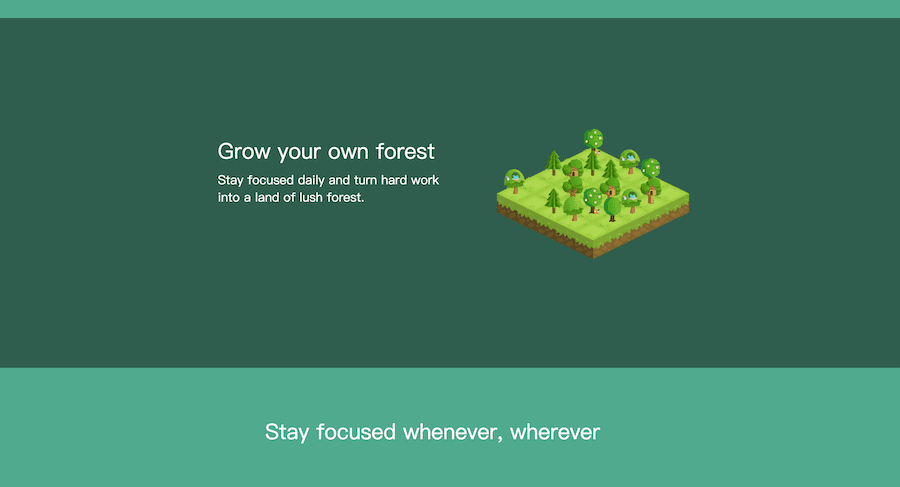 Grow your own forest

Stay focused daily and turn hard work into a land of lush forest.

Stay focused whenever, wherever